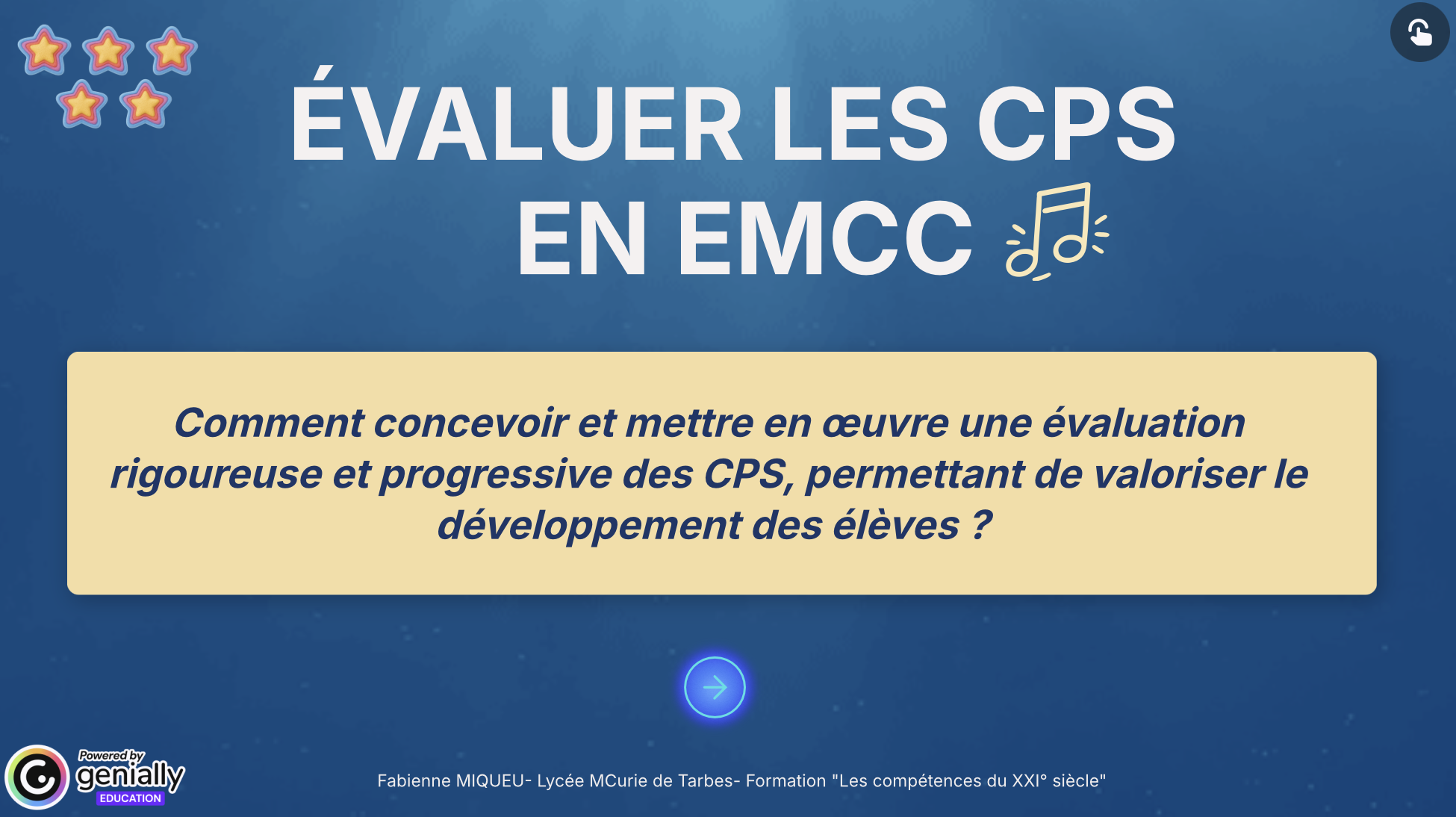 ÉVALUER LES CPS EN EMCC

Comment concevoir et mettre en œuvre une évaluation rigoureuse et progressive des CPS, permettant de valoriser le développement des élèves ?

Powered by genially EDUCATION

Fabienne MIQUEU- Lycée MCurie de Tarbes- Formation "Les compétences du XXI° siècle"